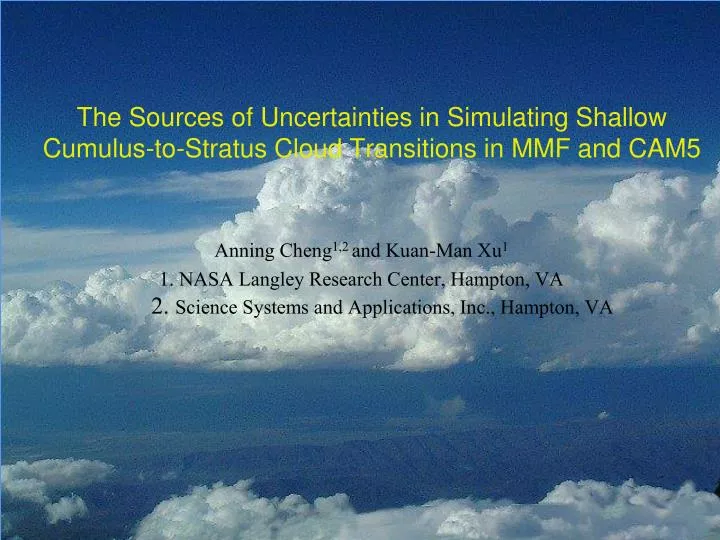 The Sources of Uncertainties in Simulating Shallow Cumulus-to-Stratus Cloud Transitions in MMF and CAM5

Anning Cheng$^{1,2}$ and Kuan-Man Xu$^{1}$

1. NASA Langley Research Center, Hampton, VA

2. Science Systems and Applications, Inc., Hampton, VA